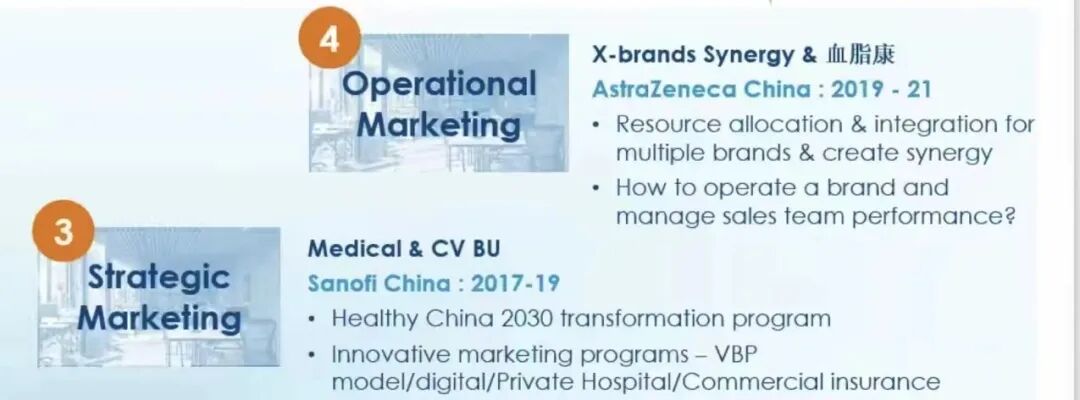 4

Operational Marketing

X-brands Synergy & 血脂康

AstraZeneca China : 2019 - 21

• Resource allocation & integration for multiple brands & create synergy

• How to operate a brand and manage sales team performance?

3

Strategic Marketing

Medical & CV BU

Sanofi China : 2017-19

• Healthy China 2030 transformation program

• Innovative marketing programs – VBP model/digital/Private Hospital/Commercial insurance